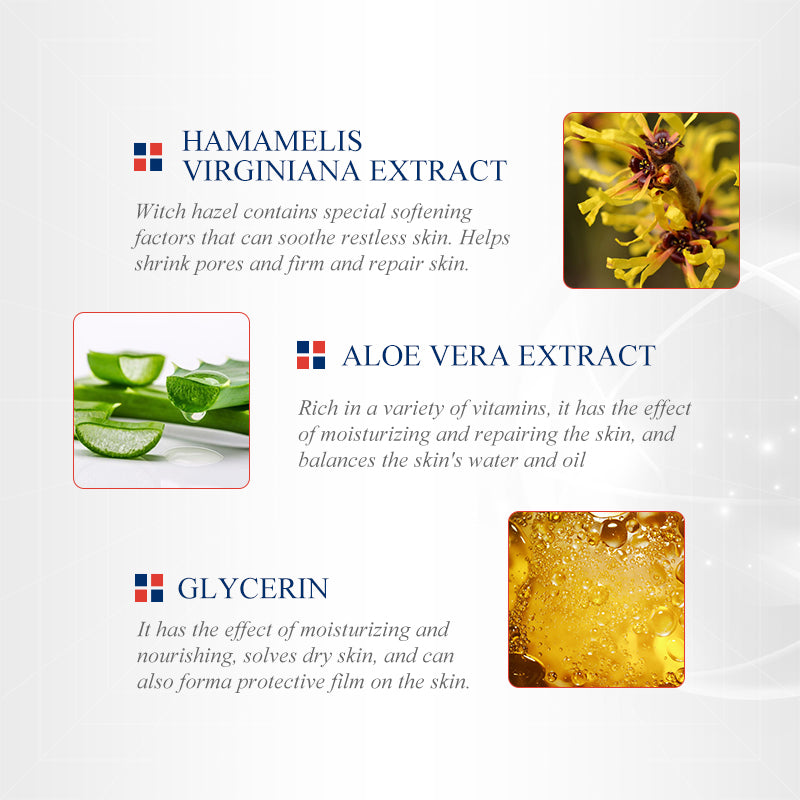 HAMAMELIS VIRGINIANA EXTRACT

Witch hazel contains special softening factors that can soothe restless skin. Helps shrink pores and firm and repair skin.

ALOE VERA EXTRACT

Rich in a variety of vitamins, it has the effect of moisturizing and repairing the skin, and balances the skin's water and oil

GLYCERIN

It has the effect of moisturizing and nourishing, solves dry skin, and can also forma protective film on the skin.